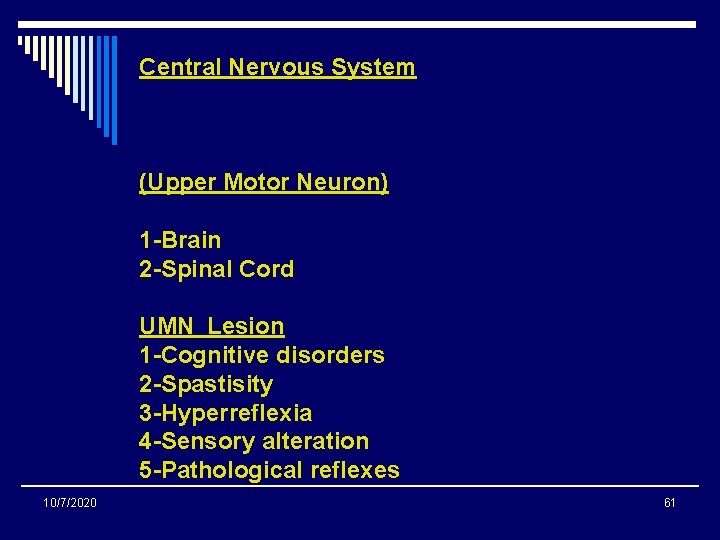 Central Nervous System

(Upper Motor Neuron)

1-Brain
2-Spinal Cord

UMN Lesion
1-Cognitive disorders
2-Spastisity
3-Hyperreflexia
4-Sensory alteration
5-Pathological reflexes

10/7/2020

61